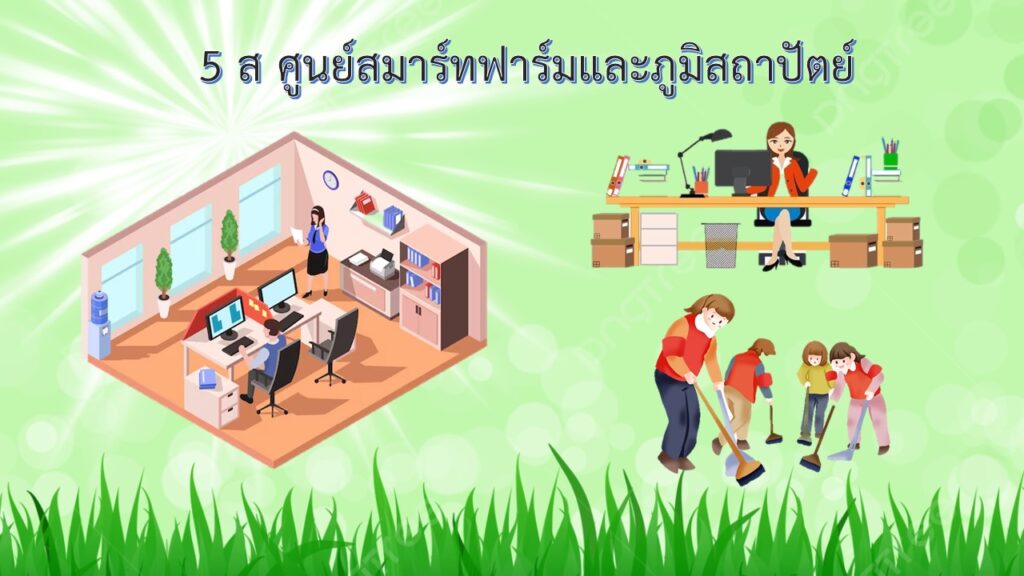 5 ส ศูนย์สมาร์ทฟาร์มและภูมิสถาปัตย์